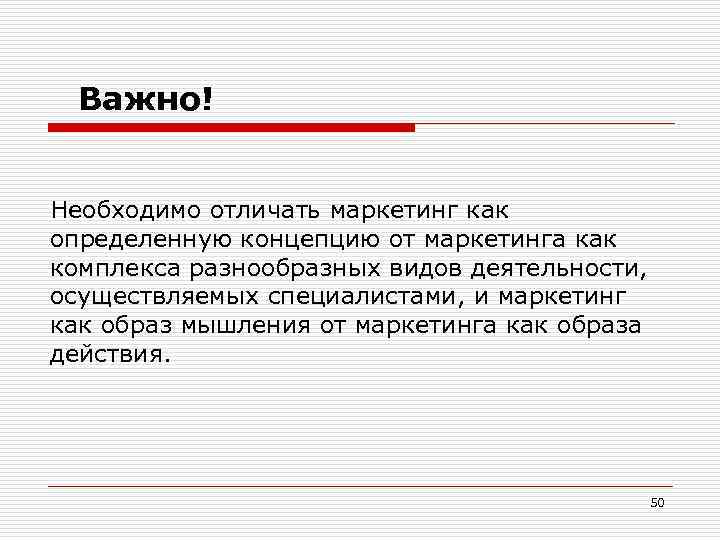 Важно!

Необходимо отличать маркетинг как определенную концепцию от маркетинга как комплекса разнообразных видов деятельности, осуществляемых специалистами, и маркетинг как образ мышления от маркетинга как образа действия.

50